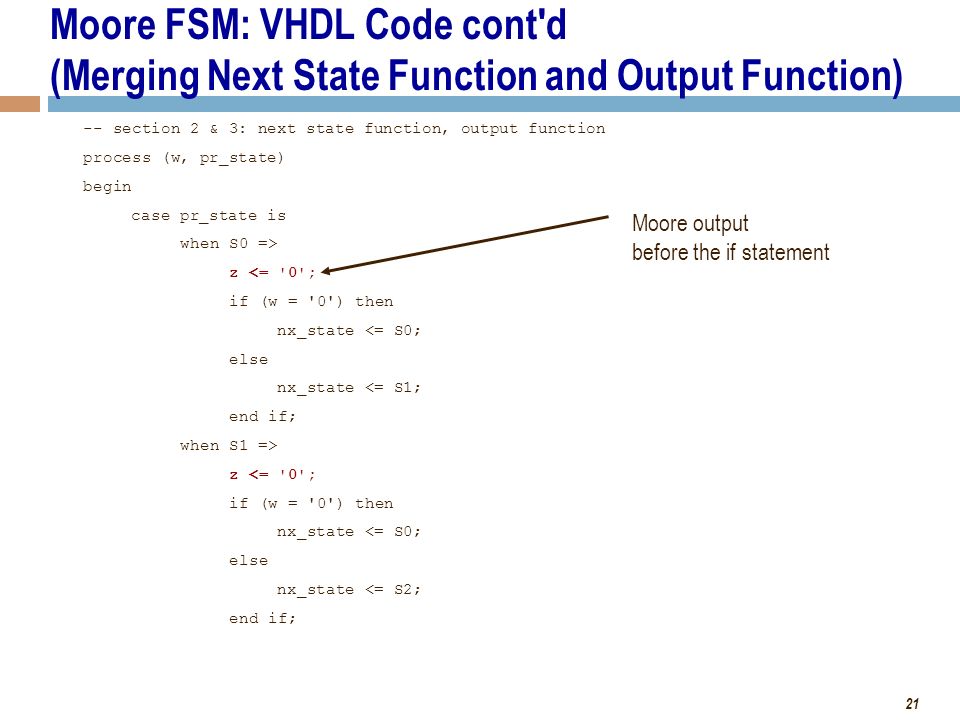 Moore FSM: VHDL Code cont'd
(Merging Next State Function and Output Function)

-- section 2 & 3: next state function, output function
process (w, pr_state)
begin
case pr_state is
when S0 =>
z <= '0';
if (w = '0') then
nx_state <= S0;
else
nx_state <= S1;
end if;
when S1 =>
z <= '0';
if (w = '0') then
nx_state <= S0;
else
nx_state <= S2;
end if;

Moore output
before the if statement

21